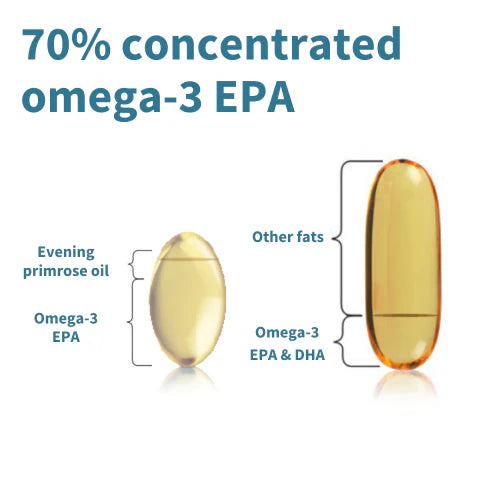 70% concentrated omega-3 EPA

Evening primrose oil

Omega-3 EPA

Other fats

Omega-3 EPA & DHA